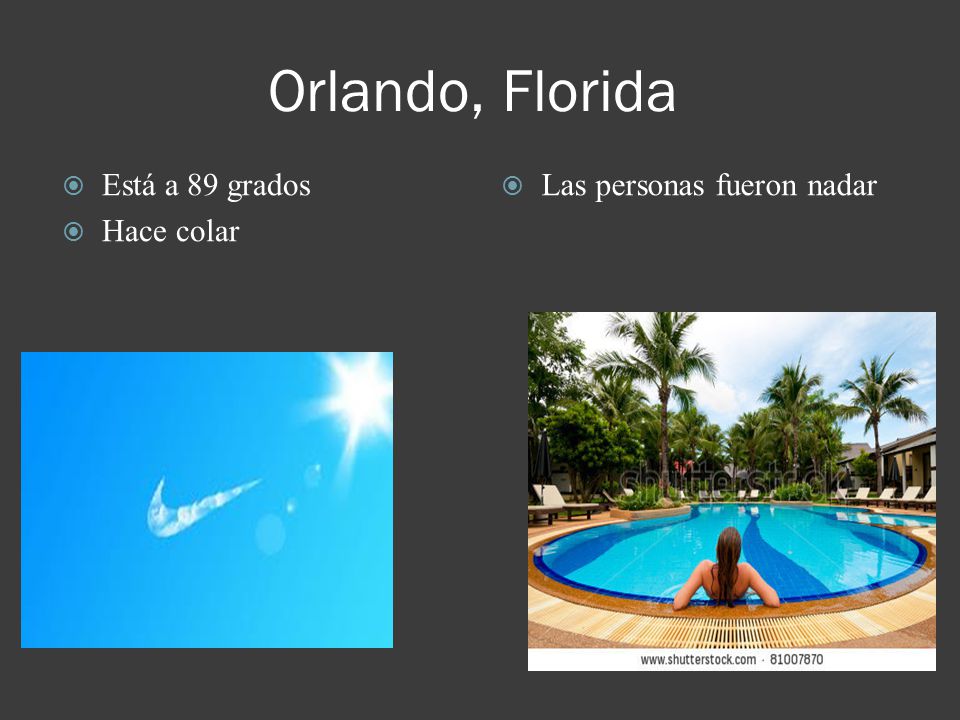 Orlando, Florida

Está a 89 grados
Hace colar

Las personas fueron nadar

shutterstock

www.shutterstock.com · 81007870